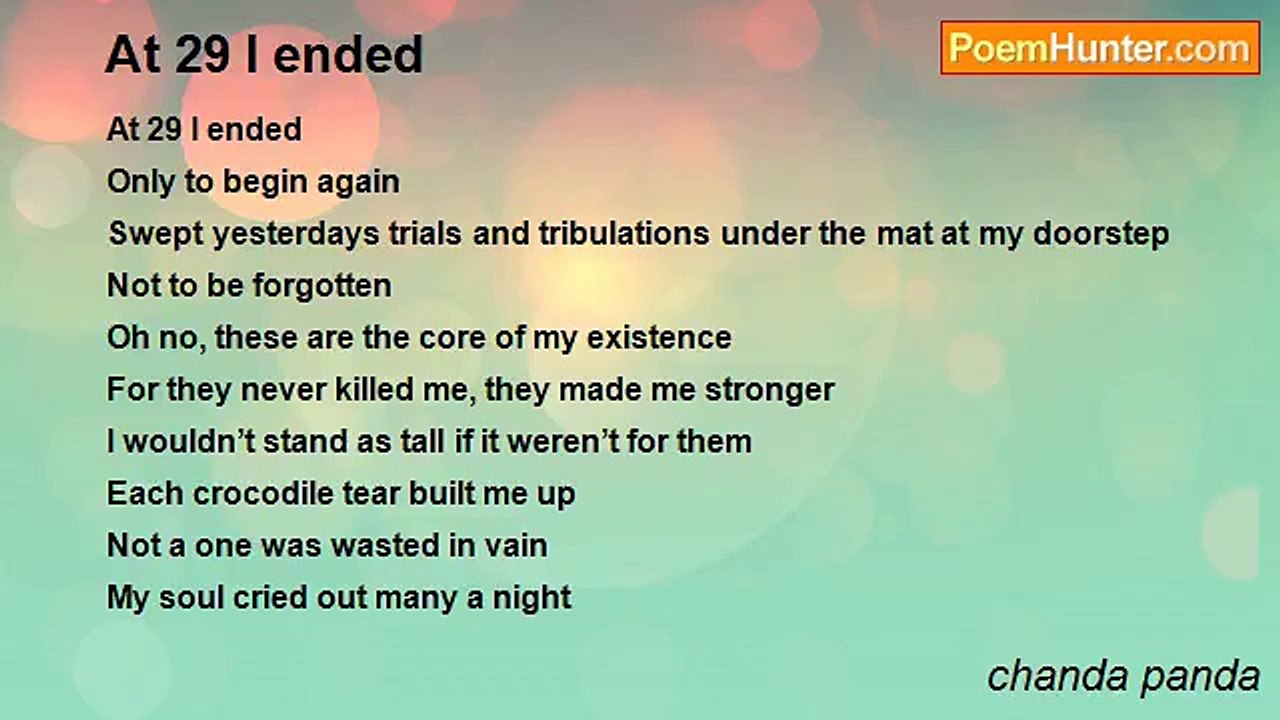 At 29 I ended

PoemHunter.com

At 29 I ended
Only to begin again
Swept yesterdays trials and tribulations under the mat at my doorstep
Not to be forgotten
Oh no, these are the core of my existence
For they never killed me, they made me stronger
I wouldn’t stand as tall if it weren’t for them
Each crocodile tear built me up
Not a one was wasted in vain
My soul cried out many a night

chanda panda